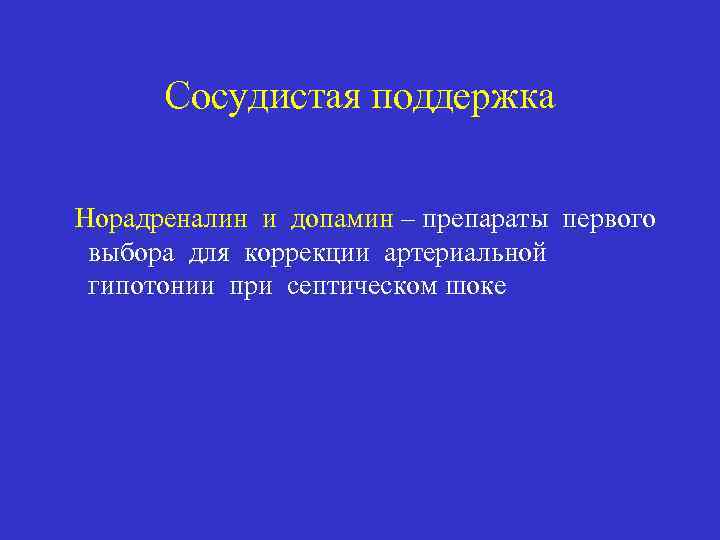 Сосудистая поддержка

Норадреналин и допамин – препараты первого выбора для коррекции артериальной гипотонии при септическом шоке